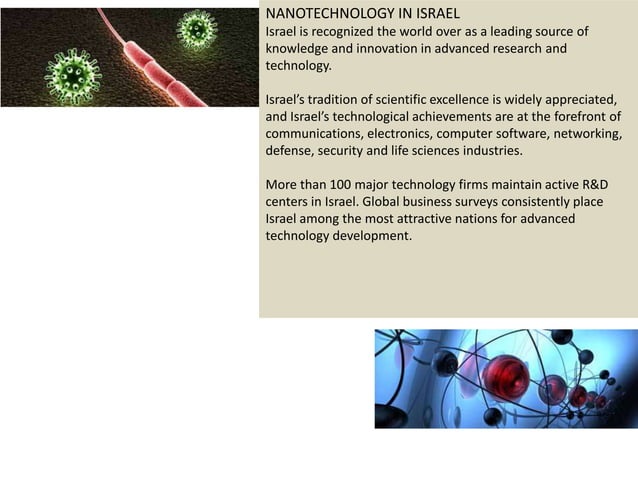 NANOTECHNOLOGY IN ISRAEL
Israel is recognized the world over as a leading source of knowledge and innovation in advanced research and technology.

Israel's tradition of scientific excellence is widely appreciated, and Israel's technological achievements are at the forefront of communications, electronics, computer software, networking, defense, security and life sciences industries.

More than 100 major technology firms maintain active R&D centers in Israel. Global business surveys consistently place Israel among the most attractive nations for advanced technology development.